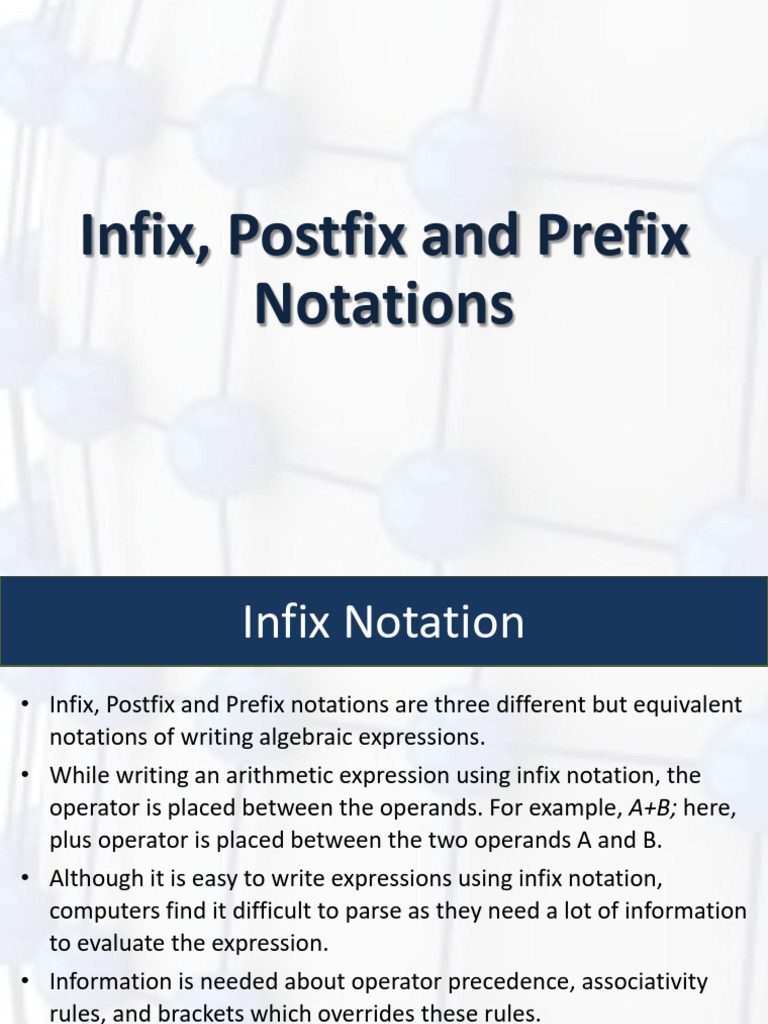 Infix, Postfix and Prefix Notations

Infix Notation

• Infix, Postfix and Prefix notations are three different but equivalent notations of writing algebraic expressions.

• While writing an arithmetic expression using infix notation, the operator is placed between the operands. For example, A+B; here, plus operator is placed between the two operands A and B.

• Although it is easy to write expressions using infix notation, computers find it difficult to parse as they need a lot of information to evaluate the expression.

• Information is needed about operator precedence, associativity rules, and brackets which overrides these rules.